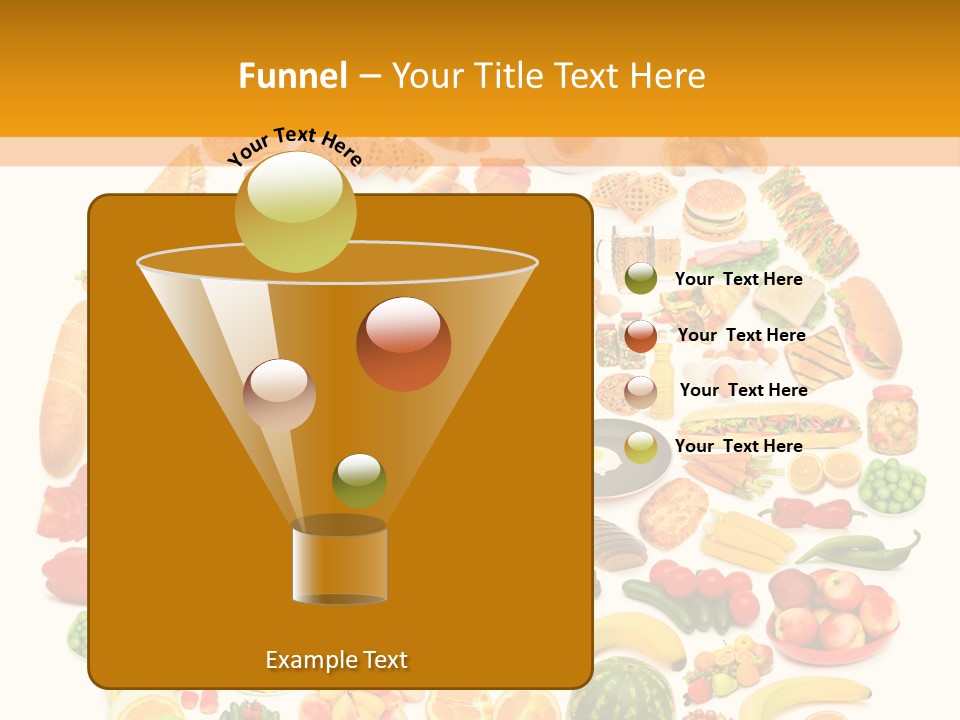 Funnel – Your Title Text Here

Your Text Here

Your Text Here

Your Text Here

Your Text Here

Your Text Here

Example Text